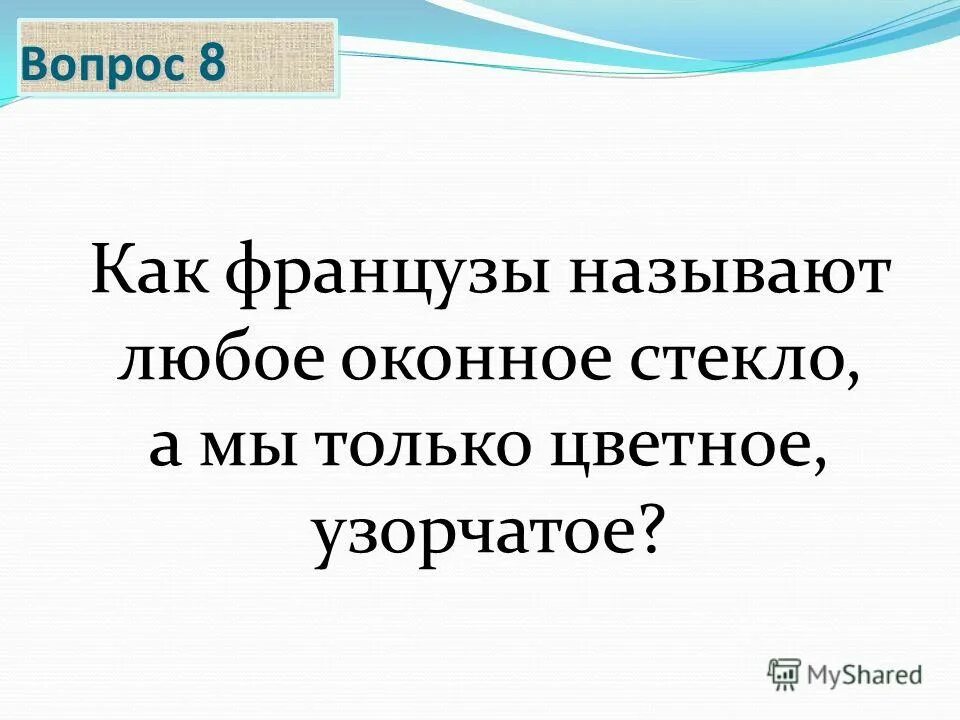 Вопрос 8

Как французы называют любое оконное стекло, а мы только цветное, узорчатое?

MyShared